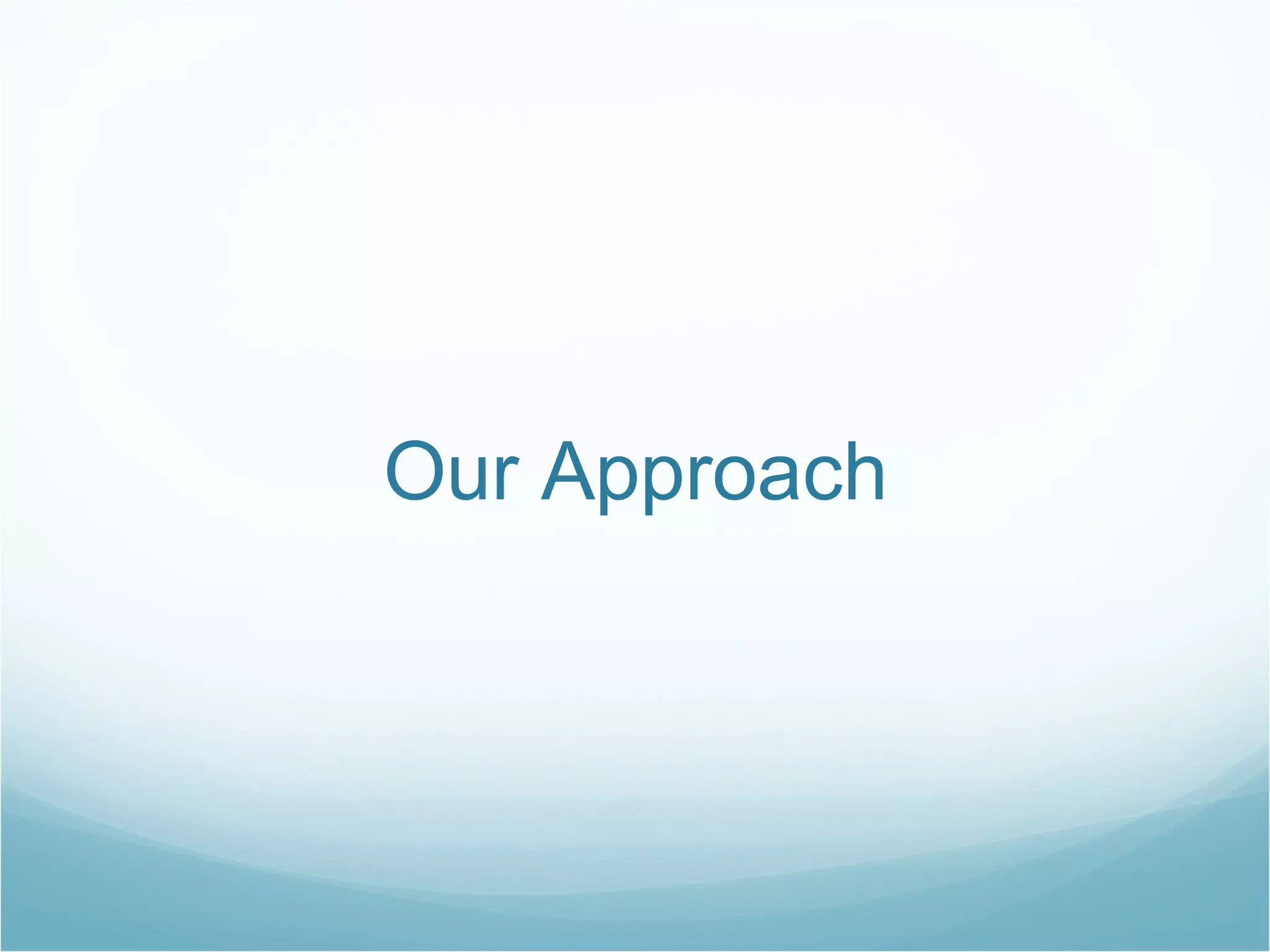 Our Approach